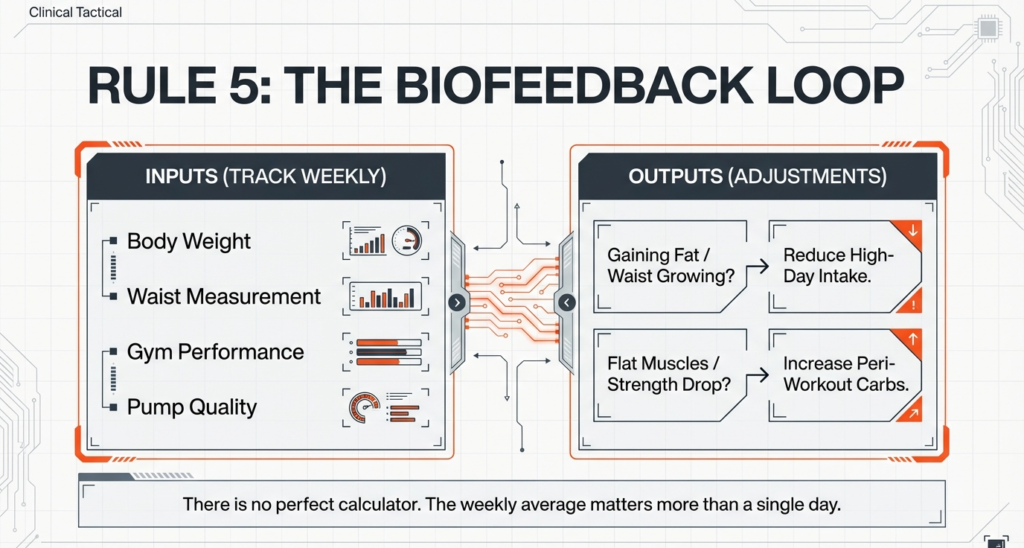 Clinical Tactical

RULE 5: THE BIOFEEDBACK LOOP

INPUTS (TRACK WEEKLY)

Body Weight

Waist Measurement

Gym Performance

Pump Quality

OUTPUTS (ADJUSTMENTS)

Gaining Fat / Waist Growing?

Reduce High-Day Intake.

Flat Muscles / Strength Drop?

Increase Peri-Workout Carbs.

There is no perfect calculator. The weekly average matters more than a single day.